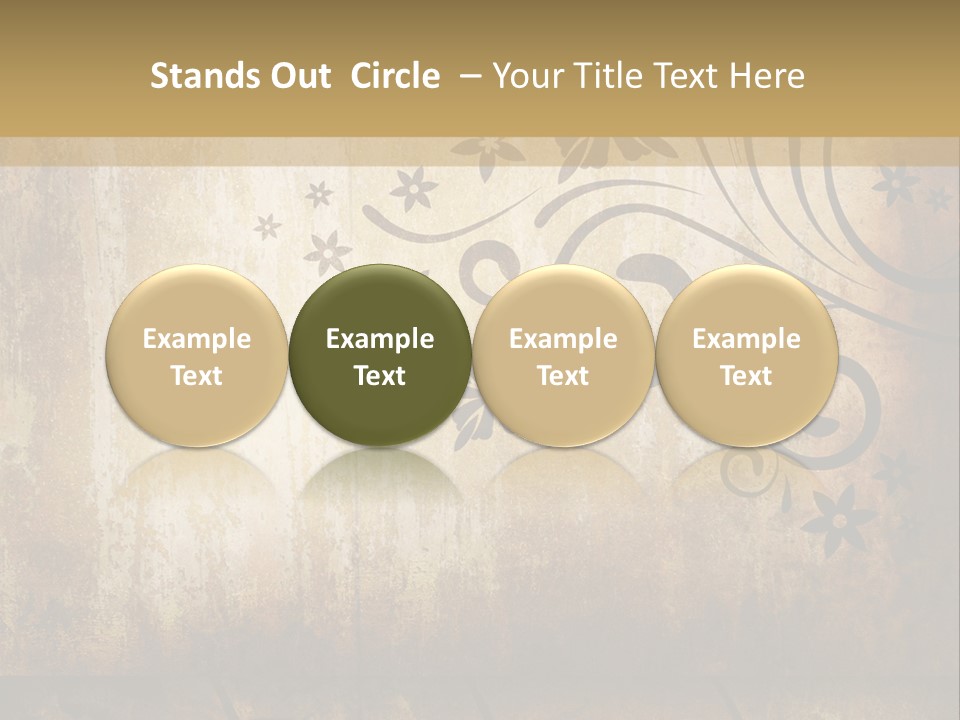 Stands Out Circle – Your Title Text Here

Example Text

Example Text

Example Text

Example Text